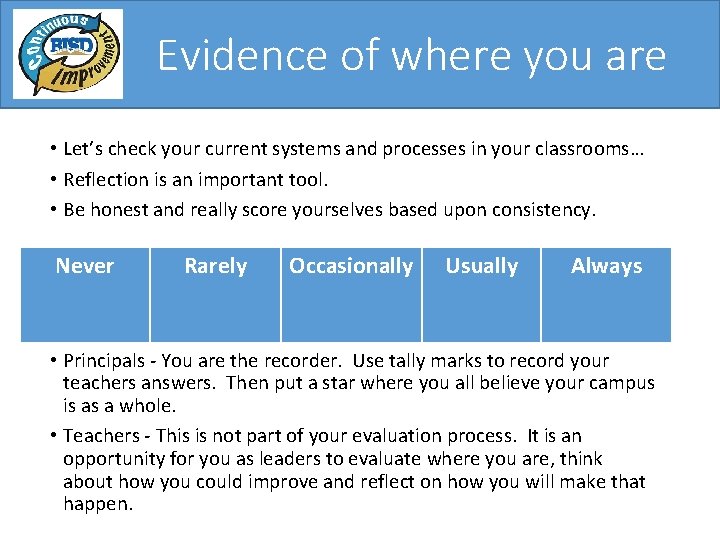 Continuous RISD Improvement

Evidence of where you are

• Let's check your current systems and processes in your classrooms…
• Reflection is an important tool.
• Be honest and really score yourselves based upon consistency.

| Never | Rarely | Occasionally | Usually | Always |
|---|---|---|---|---|
| | | | | |

• Principals - You are the recorder. Use tally marks to record your teachers answers. Then put a star where you all believe your campus is as a whole.
• Teachers - This is not part of your evaluation process. It is an opportunity for you as leaders to evaluate where you are, think about how you could improve and reflect on how you will make that happen.